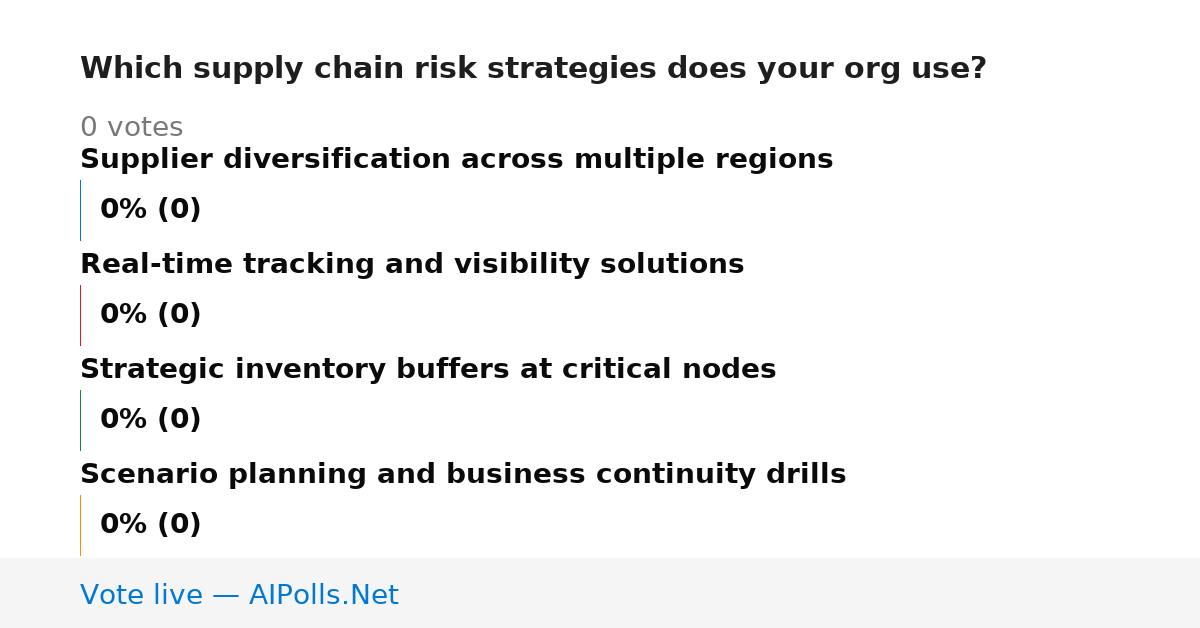 Which supply chain risk strategies does your org use?

0 votes

Supplier diversification across multiple regions

0% (0)

Real-time tracking and visibility solutions

0% (0)

Strategic inventory buffers at critical nodes

0% (0)

Scenario planning and business continuity drills

0% (0)

Vote live — AIPolls.Net